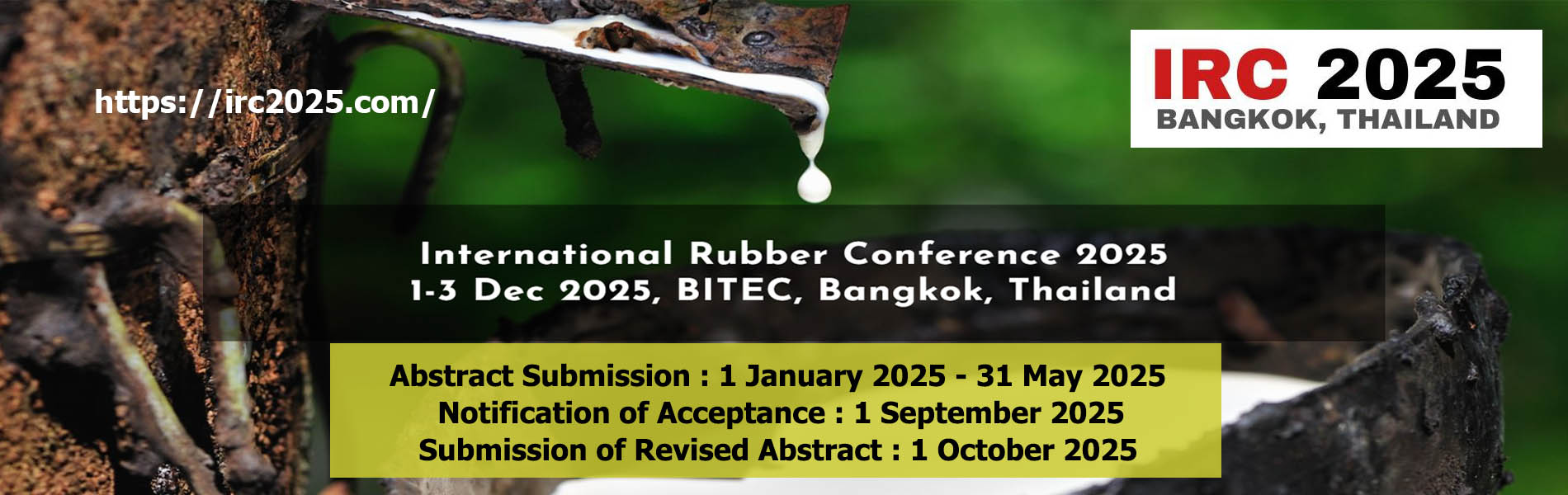 https://irc2025.com/

IRC 2025
BANGKOK, THAILAND

International Rubber Conference 2025
1-3 Dec 2025, BITEC, Bangkok, Thailand

Abstract Submission : 1 January 2025 - 31 May 2025
Notification of Acceptance : 1 September 2025
Submission of Revised Abstract : 1 October 2025